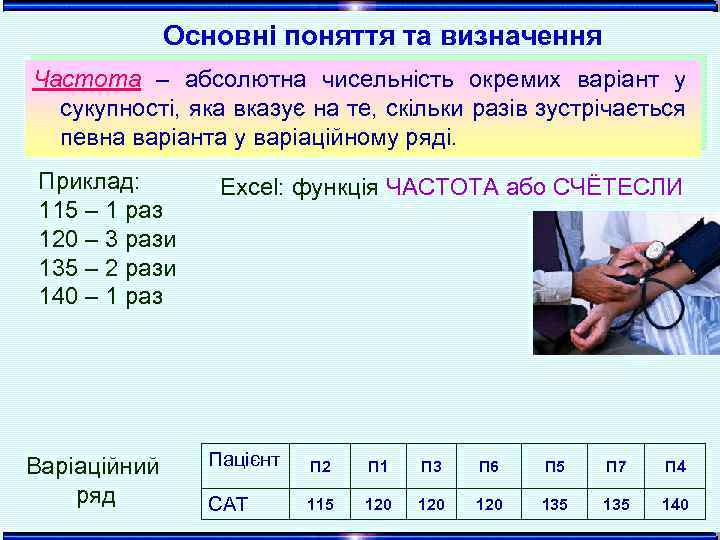 Основні поняття та визначення

Частота – абсолютна чисельність окремих варіант у сукупності, яка вказує на те, скільки разів зустрічається певна варіанта у варіаційному ряді.

Приклад:
115 – 1 раз
120 – 3 рази
135 – 2 рази
140 – 1 раз

Excel: функція ЧАСТОТА або СЧЁТЕСЛИ

Варіаційний ряд

| Пацієнт | П2 | П1 | П3 | П6 | П5 | П7 | П4 |
|---|---|---|---|---|---|---|---|
| САТ | 115 | 120 | 120 | 120 | 135 | 135 | 140 |